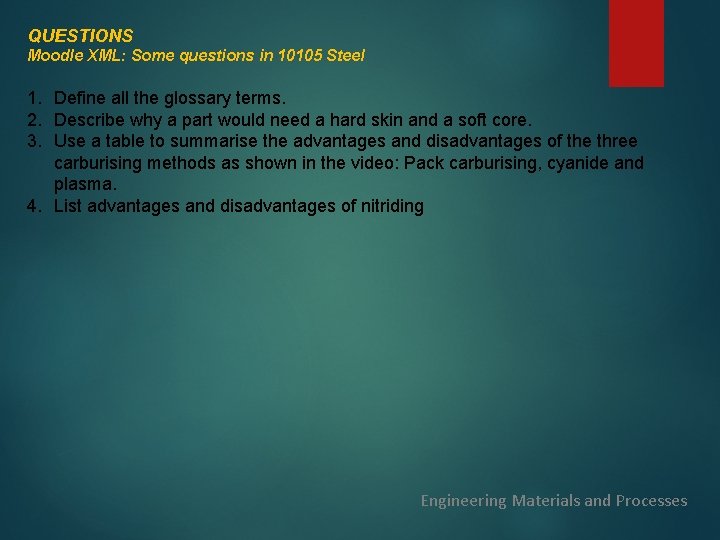 QUESTIONS
Moodle XML: Some questions in 10105 Steel

1. Define all the glossary terms.
2. Describe why a part would need a hard skin and a soft core.
3. Use a table to summarise the advantages and disadvantages of the three carburising methods as shown in the video: Pack carburising, cyanide and plasma.
4. List advantages and disadvantages of nitriding

Engineering Materials and Processes